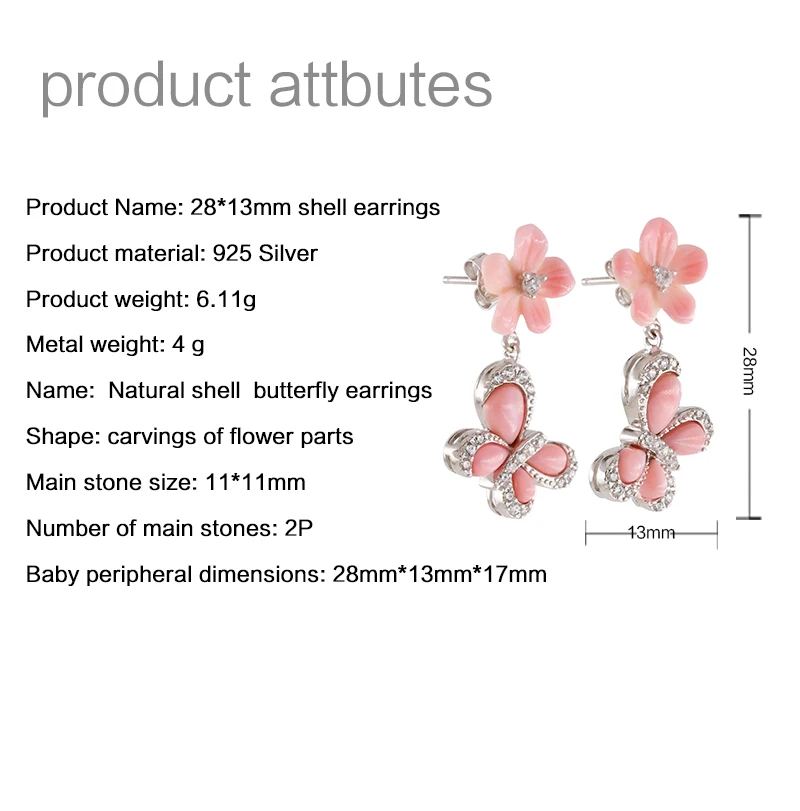 product attbutes

Product Name: 28*13mm shell earrings

Product material: 925 Silver

Product weight: 6.11g

Metal weight: 4 g

Name: Natural shell butterfly earrings

Shape: carvings of flower parts

Main stone size: 11*11mm

Number of main stones: 2P

Baby peripheral dimensions: 28mm*13mm*17mm

28mm

13mm